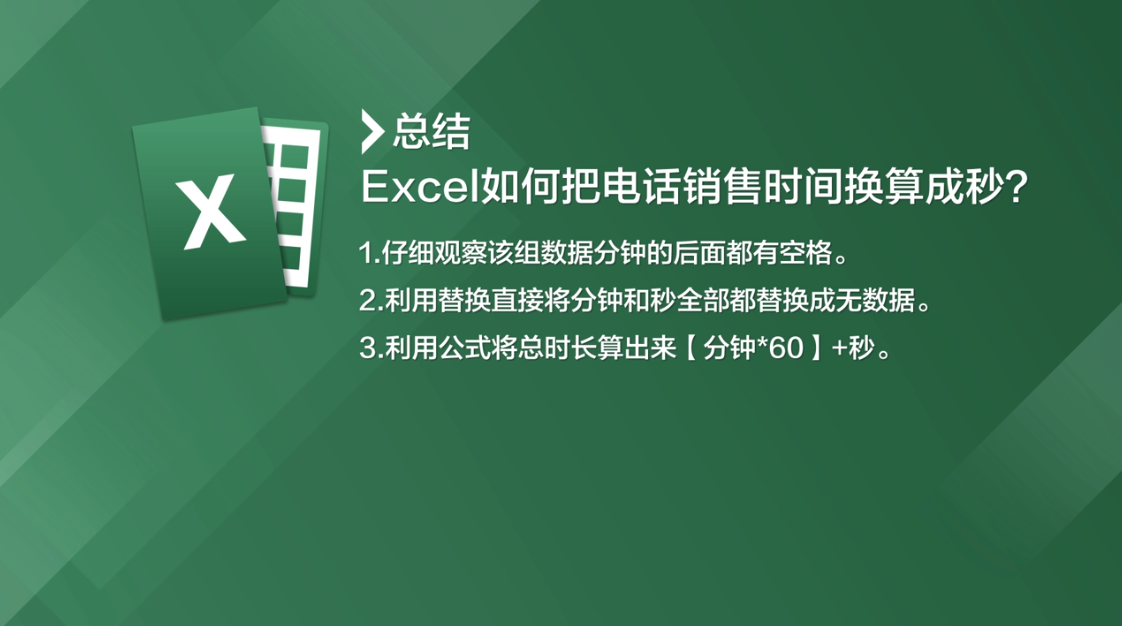 X

总结

Excel如何把电话销售时间换算成秒?

1.仔细观察该组数据分钟的后面都有空格。

2.利用替换直接将分钟和秒全部都替换成无数据。

3.利用公式将总时长算出来【分钟*60】+秒。